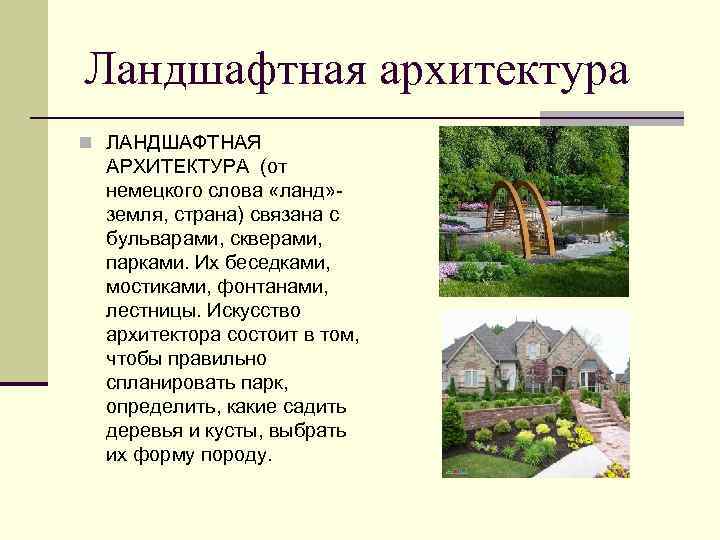 Ландшафтная архитектура

ЛАНДШАФТНАЯ АРХИТЕКТУРА (от немецкого слова «ланд»- земля, страна) связана с бульварами, скверами, парками. Их беседками, мостиками, фонтанами, лестницы. Искусство архитектора состоит в том, чтобы правильно спланировать парк, определить, какие садить деревья и кусты, выбрать их форму породу.